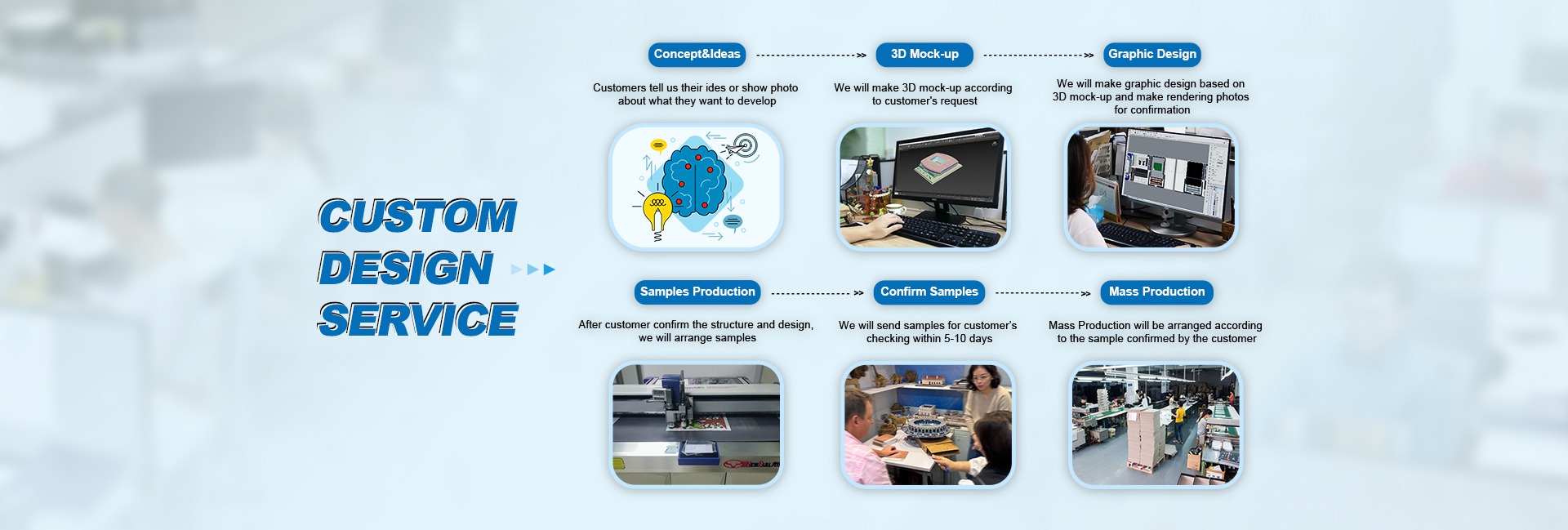 CUSTOM DESIGN SERVICE

Concept&Ideas

Customers tell us their ides or show photo about what they want to develop

3D Mock-up

We will make 3D mock-up according to customer's request

Graphic Design

We will make graphic design based on 3D mock-up and make rendering photos for confirmation

Samples Production

After customer confirm the structure and design, we will arrange samples

Confirm Samples

We will send samples for customer's checking within 5-10 days

Mass Production

Mass Production will be arranged according to the sample confirmed by the customer